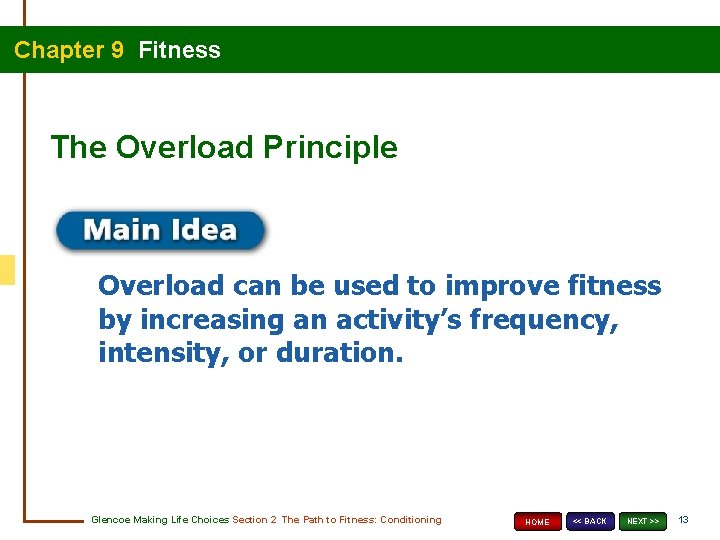 Chapter 9 Fitness

The Overload Principle

Main Idea

Overload can be used to improve fitness by increasing an activity’s frequency, intensity, or duration.

Glencoe Making Life Choices Section 2 The Path to Fitness: Conditioning

HOME

<< BACK

NEXT >>

13